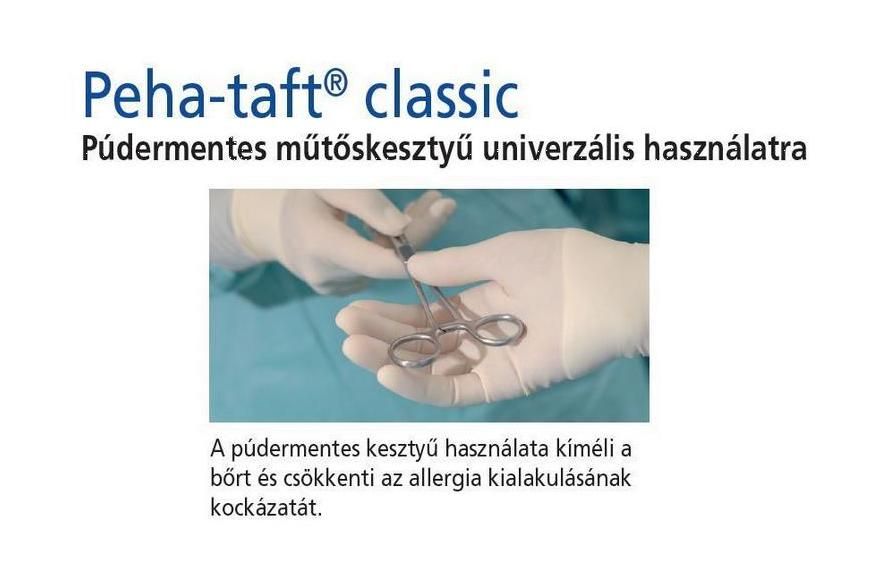 Peha-taft® classic
Púdermentes műtőskesztyű univerzális használatra

A púdermentes kesztyű használata kíméli a bőrt és csökkenti az allergia kialakulásának kockázatát.